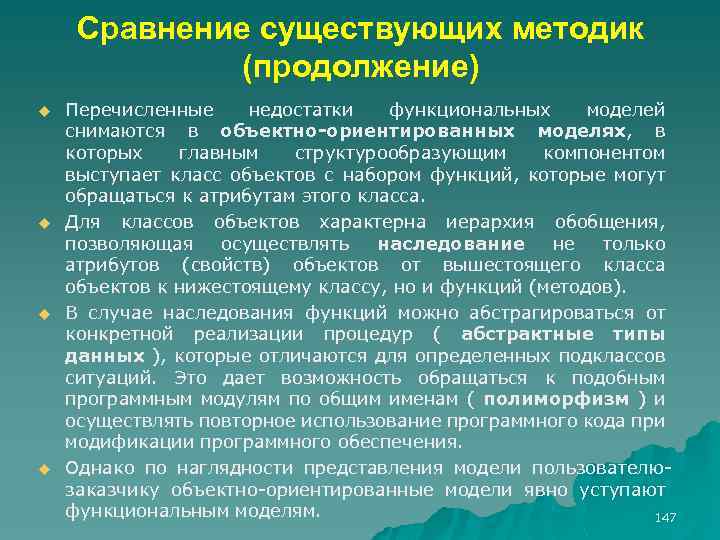 Сравнение существующих методик (продолжение)

Перечисленные недостатки функциональных моделей снимаются в объектно-ориентированных моделях, в которых главным структурообразующим компонентом выступает класс объектов с набором функций, которые могут обращаться к атрибутам этого класса.

Для классов объектов характерна иерархия обобщения, позволяющая осуществлять наследование не только атрибутов (свойств) объектов от вышестоящего класса объектов к нижестоящему классу, но и функций (методов).

В случае наследования функций можно абстрагироваться от конкретной реализации процедур ( абстрактные типы данных ), которые отличаются для определенных подклассов ситуаций. Это дает возможность обращаться к подобным программным модулям по общим именам ( полиморфизм ) и осуществлять повторное использование программного кода при модификации программного обеспечения.

Однако по наглядности представления модели пользователю-заказчику объектно-ориентированные модели явно уступают функциональным моделям.

147